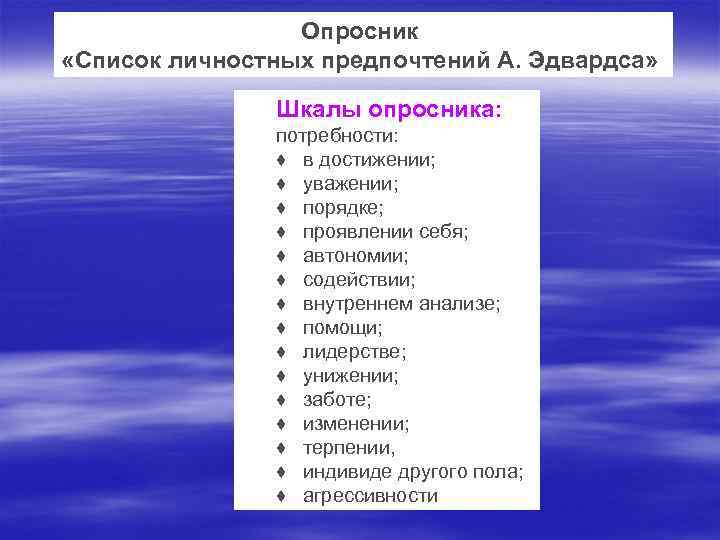 Опросник
«Список личностных предпочтений А. Эдвардса»

Шкалы опросника:
потребности:
♦ в достижении;
♦ уважении;
♦ порядке;
♦ проявлении себя;
♦ автономии;
♦ содействии;
♦ внутреннем анализе;
♦ помощи;
♦ лидерстве;
♦ унижении;
♦ заботе;
♦ изменении;
♦ терпении,
♦ индивиде другого пола;
♦ агрессивности